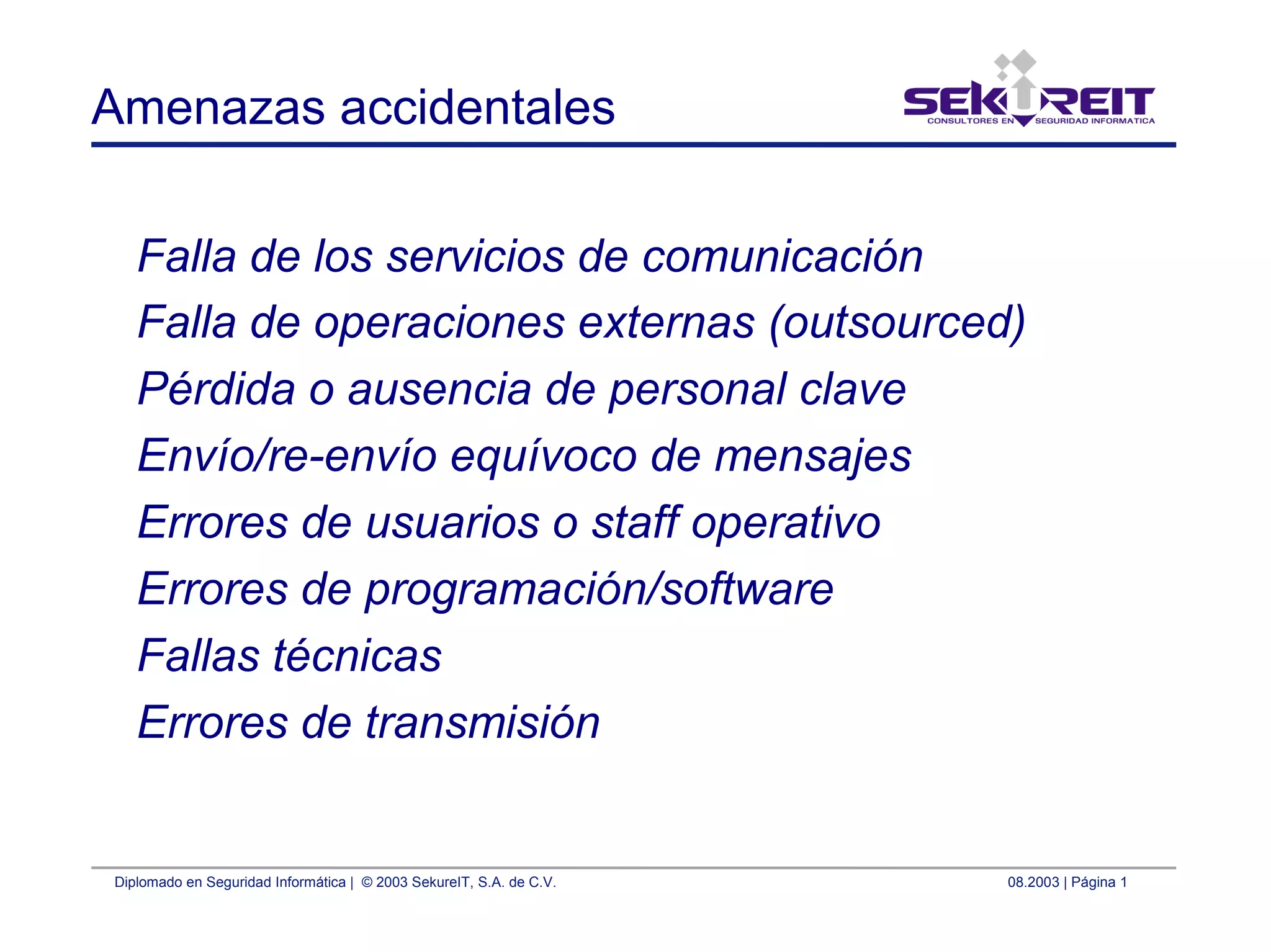 Amenazas accidentales

SEKUREIT
CONSULTORES EN SEGURIDAD INFORMATICA

Falla de los servicios de comunicación
Falla de operaciones externas (outsourced)
Pérdida o ausencia de personal clave
Envío/re-envío equívoco de mensajes
Errores de usuarios o staff operativo
Errores de programación/software
Fallas técnicas
Errores de transmisión

Diplomado en Seguridad Informática | © 2003 SekureIT, S.A. de C.V.
08.2003 | Página 1